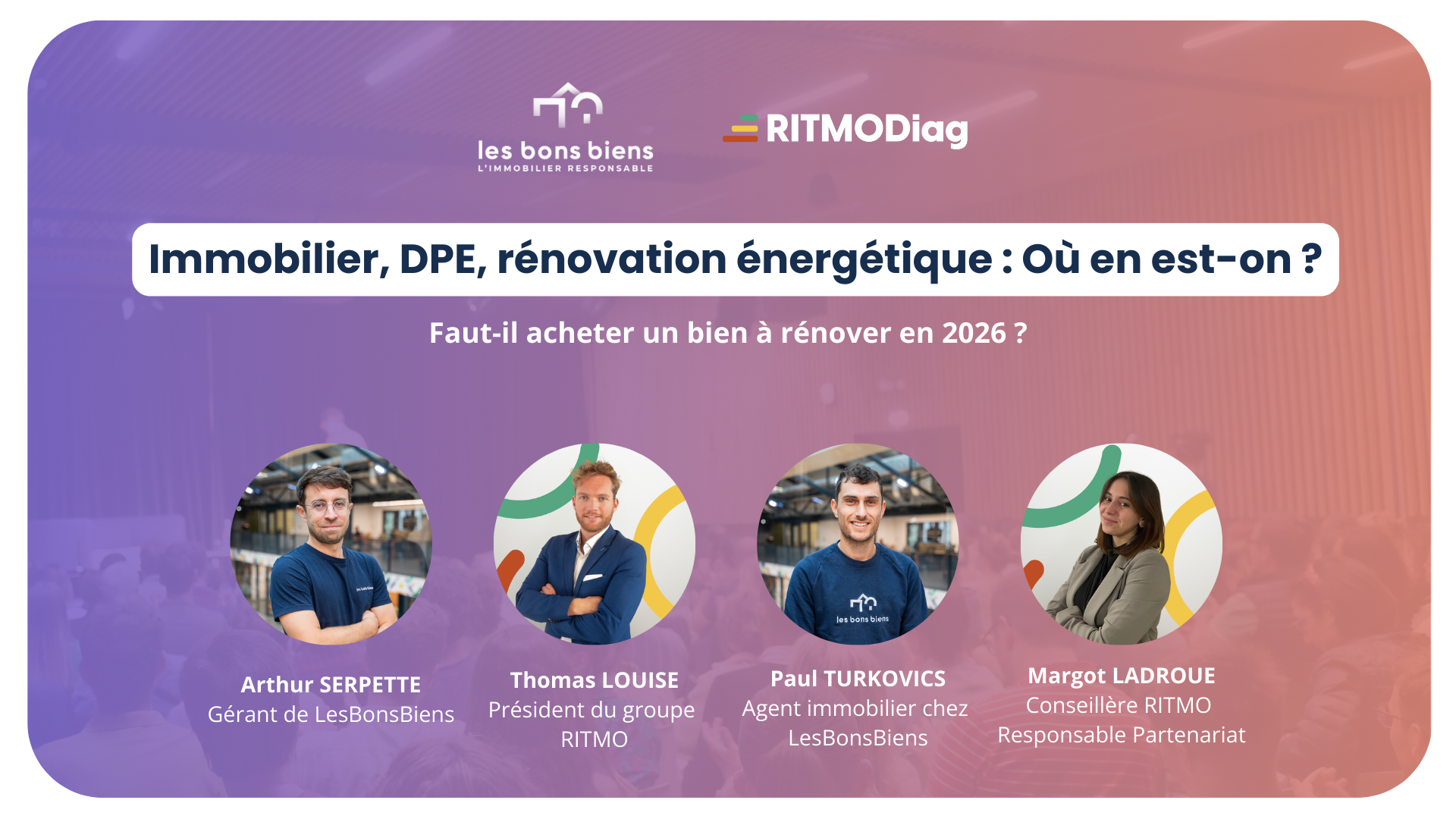 les bons biens
L'IMMOBILIER RESPONSABLE

RITMODiag

Immobilier, DPE, rénovation énergétique : Où en est-on ?

Faut-il acheter un bien à rénover en 2026 ?

les bons biens

Arthur SERPETTE
Gérant de LesBonsBiens

Thomas LOUISE
Président du groupe RITMO

Paul TURKOVICS
Agent immobilier chez LesBonsBiens

Margot LADROUE
Conseillère RITMO
Responsable Partenariat